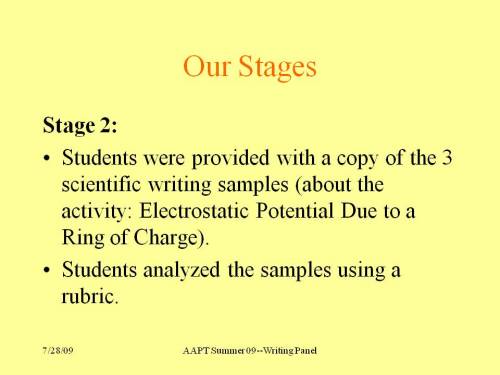 Our Stages

Stage 2:

• Students were provided with a copy of the 3 scientific writing samples (about the activity: Electrostatic Potential Due to a Ring of Charge).

• Students analyzed the samples using a rubric.

7/28/09

AAPT Summer 09--Writing Panel